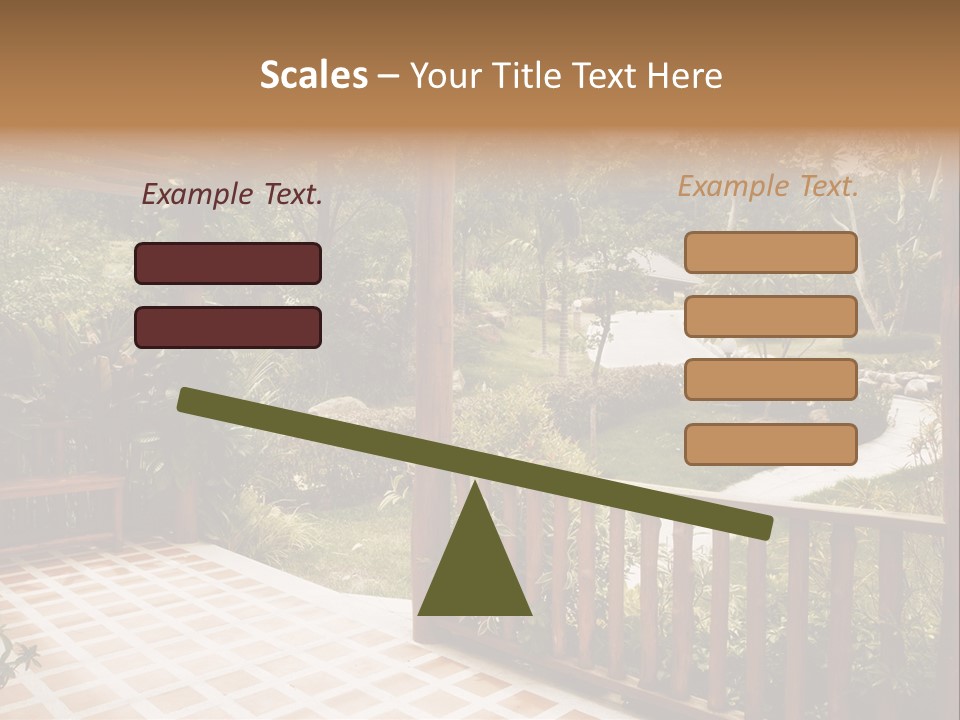 Scales – Your Title Text Here

Example Text.

Example Text.